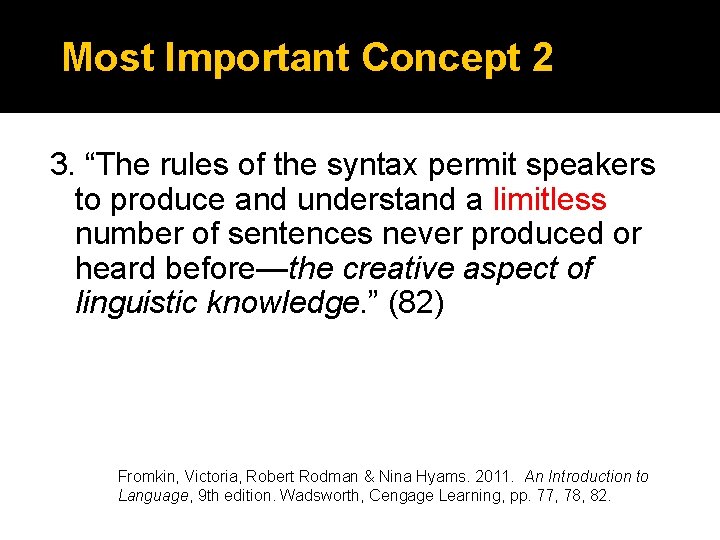 Most Important Concept 2

3. “The rules of the syntax permit speakers to produce and understand a limitless number of sentences never produced or heard before—the creative aspect of linguistic knowledge.” (82)

Fromkin, Victoria, Robert Rodman & Nina Hyams. 2011. An Introduction to Language, 9th edition. Wadsworth, Cengage Learning, pp. 77, 78, 82.